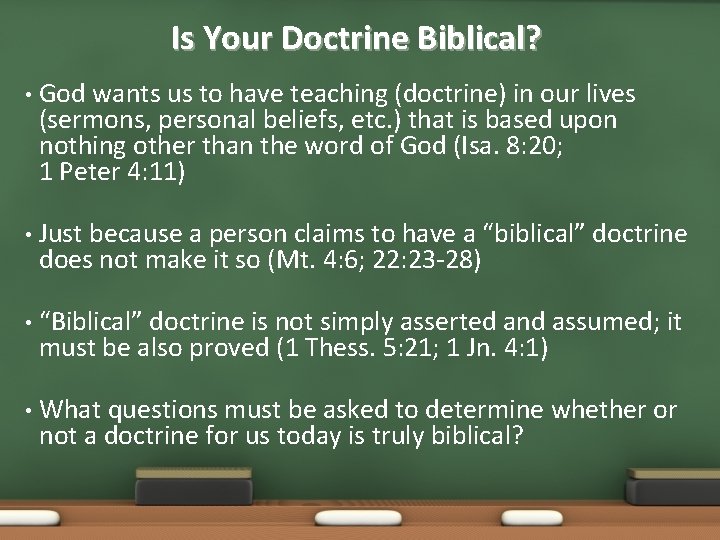 Is Your Doctrine Biblical?

• God wants us to have teaching (doctrine) in our lives (sermons, personal beliefs, etc.) that is based upon nothing other than the word of God (Isa. 8:20; 1 Peter 4:11)

• Just because a person claims to have a “biblical” doctrine does not make it so (Mt. 4:6; 22:23-28)

• “Biblical” doctrine is not simply asserted and assumed; it must be also proved (1 Thess. 5:21; 1 Jn. 4:1)

• What questions must be asked to determine whether or not a doctrine for us today is truly biblical?